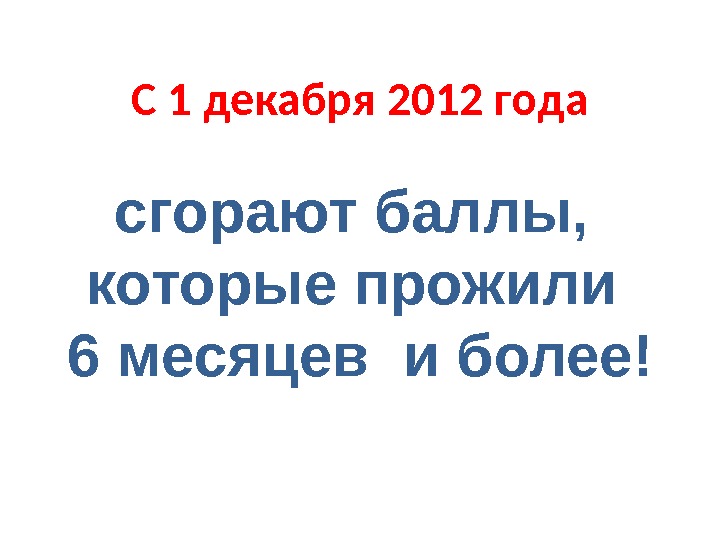 С 1 декабря 2012 года

сгорают баллы, которые прожили 6 месяцев и более!